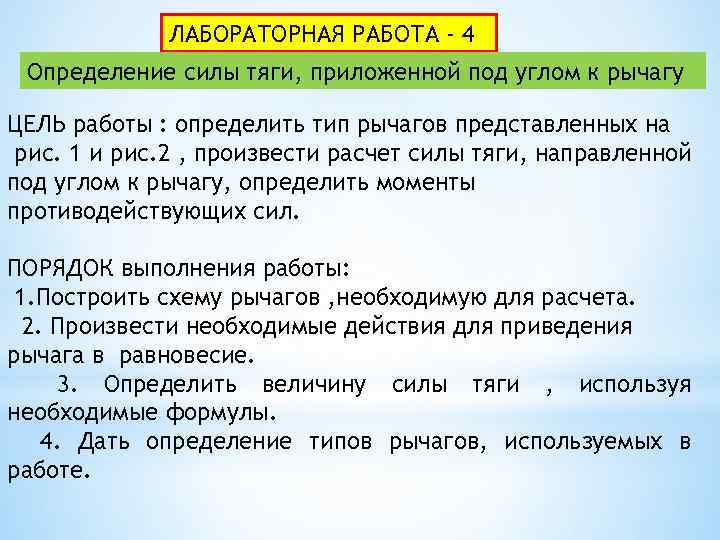 ЛАБОРАТОРНАЯ РАБОТА - 4

Определение силы тяги, приложенной под углом к рычагу

ЦЕЛЬ работы : определить тип рычагов представленных на рис. 1 и рис.2 , произвести расчет силы тяги, направленной под углом к рычагу, определить моменты противодействующих сил.

ПОРЯДОК выполнения работы:
1.Построить схему рычагов ,необходимую для расчета.
2. Произвести необходимые действия для приведения рычага в равновесие.
3. Определить величину силы тяги , используя необходимые формулы.
4. Дать определение типов рычагов, используемых в работе.